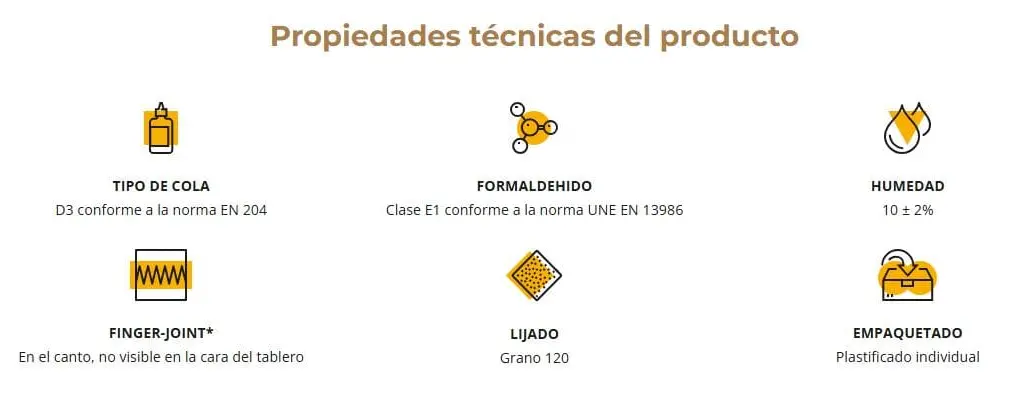 Propiedades técnicas del producto

TIPO DE COLA
D3 conforme a la norma EN 204

FORMALDEHIDO
Clase E1 conforme a la norma UNE EN 13986

HUMEDAD
10 ± 2%

FINGER-JOINT*
En el canto, no visible en la cara del tablero

LIJADO
Grano 120

EMPAQUETADO
Plastificado individual